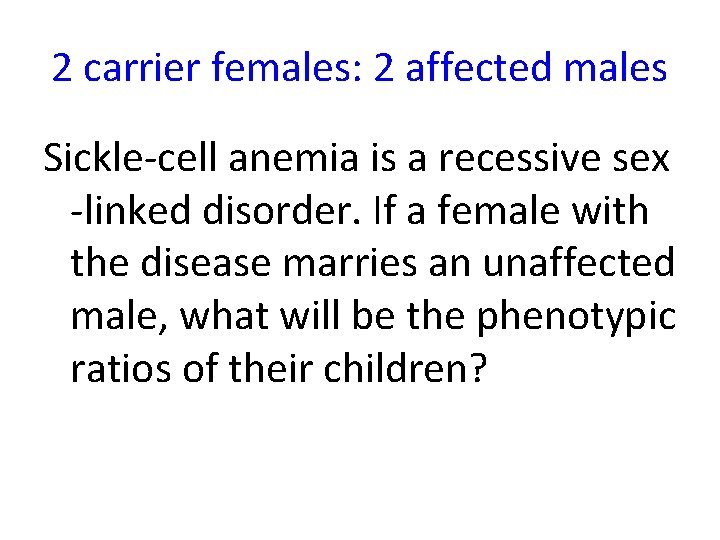 2 carrier females: 2 affected males

Sickle-cell anemia is a recessive sex -linked disorder. If a female with the disease marries an unaffected male, what will be the phenotypic ratios of their children?